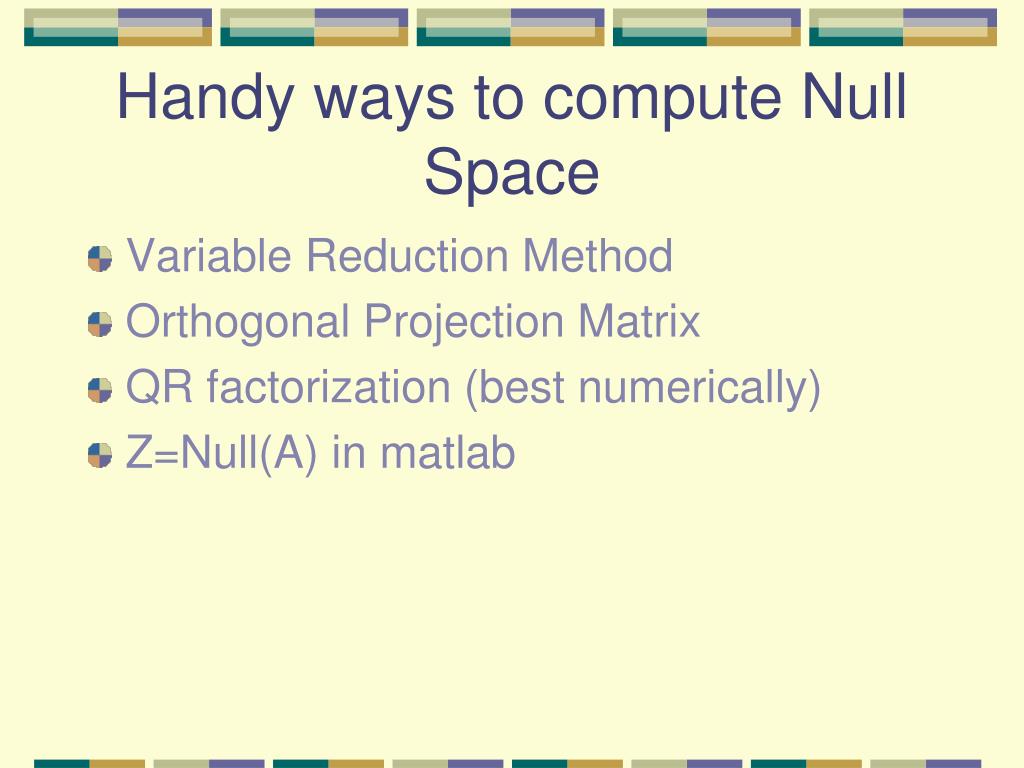 Handy ways to compute Null Space

Variable Reduction Method
Orthogonal Projection Matrix
QR factorization (best numerically)
Z=Null(A) in matlab